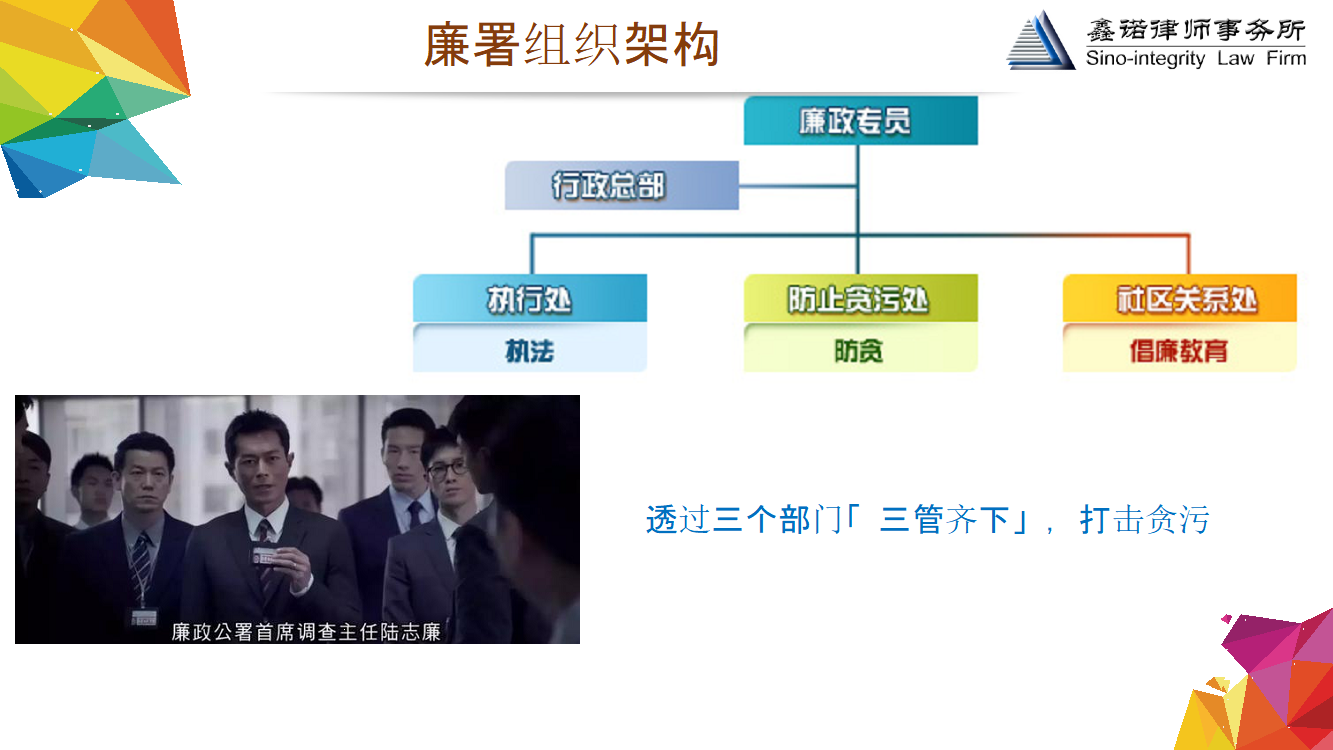 廉署组织架构

鑫诺律师事务所
Sino-integrity Law Firm

廉政专员

行政总部

执行处

执法

防止贪污处

防贪

社区关系处

倡廉教育

廉政公署首席调查主任陆志廉

透过三个部门「 三管齐下」， 打击贪污